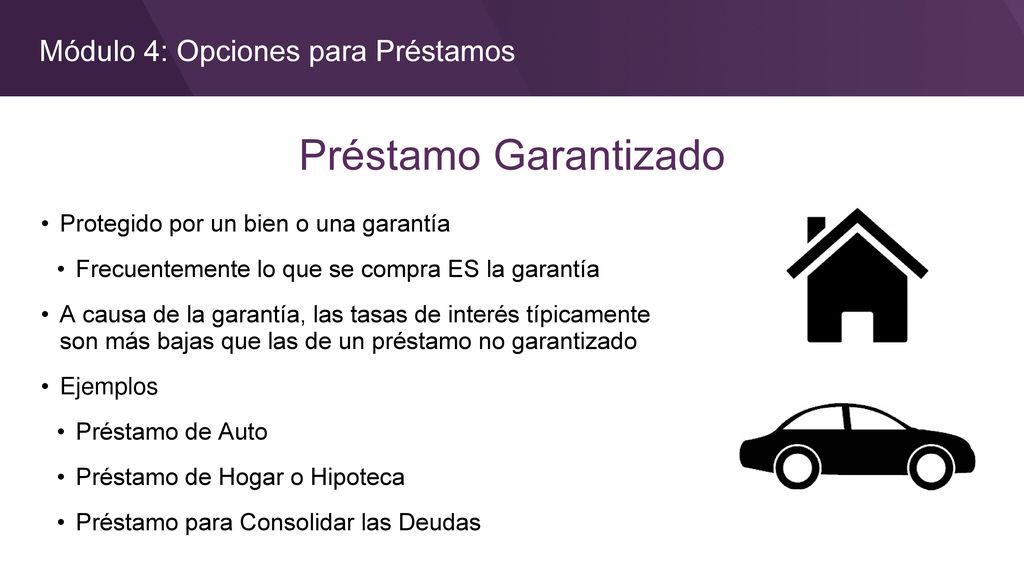 Módulo 4: Opciones para Préstamos

Préstamo Garantizado

• Protegido por un bien o una garantía
  • Frecuentemente lo que se compra ES la garantía
• A causa de la garantía, las tasas de interés típicamente son más bajas que las de un préstamo no garantizado
• Ejemplos
  • Préstamo de Auto
  • Préstamo de Hogar o Hipoteca
  • Préstamo para Consolidar las Deudas